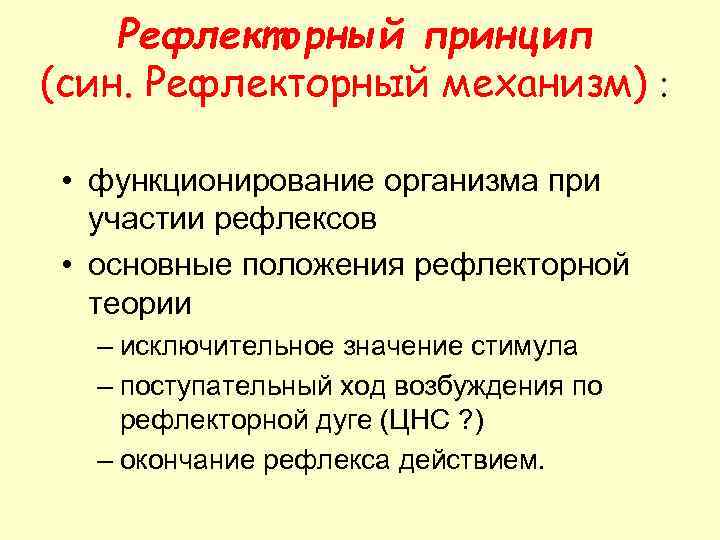 Рефлекторный принцип
(син. Рефлекторный механизм) :

• функционирование организма при участии рефлексов
• основные положения рефлекторной теории
– исключительное значение стимула
– поступательный ход возбуждения по рефлекторной дуге (ЦНС ?)
– окончание рефлекса действием.